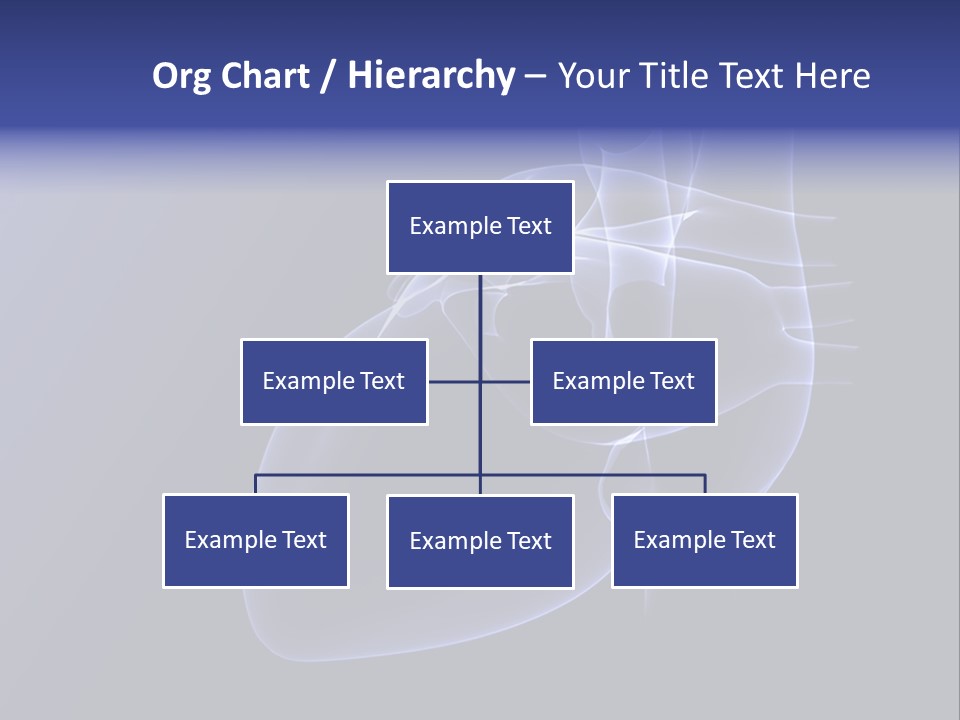 Org Chart / Hierarchy – Your Title Text Here

Example Text

Example Text

Example Text

Example Text

Example Text

Example Text